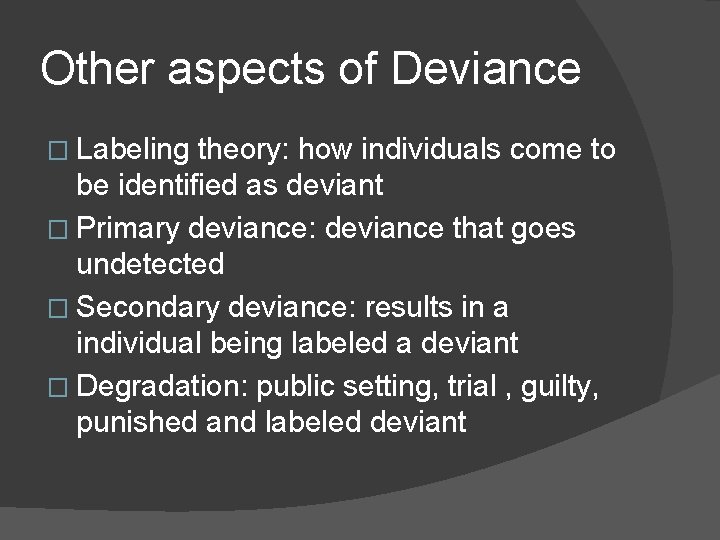 Other aspects of Deviance

□ Labeling theory: how individuals come to be identified as deviant
□ Primary deviance: deviance that goes undetected
□ Secondary deviance: results in a individual being labeled a deviant
□ Degradation: public setting, trial , guilty, punished and labeled deviant